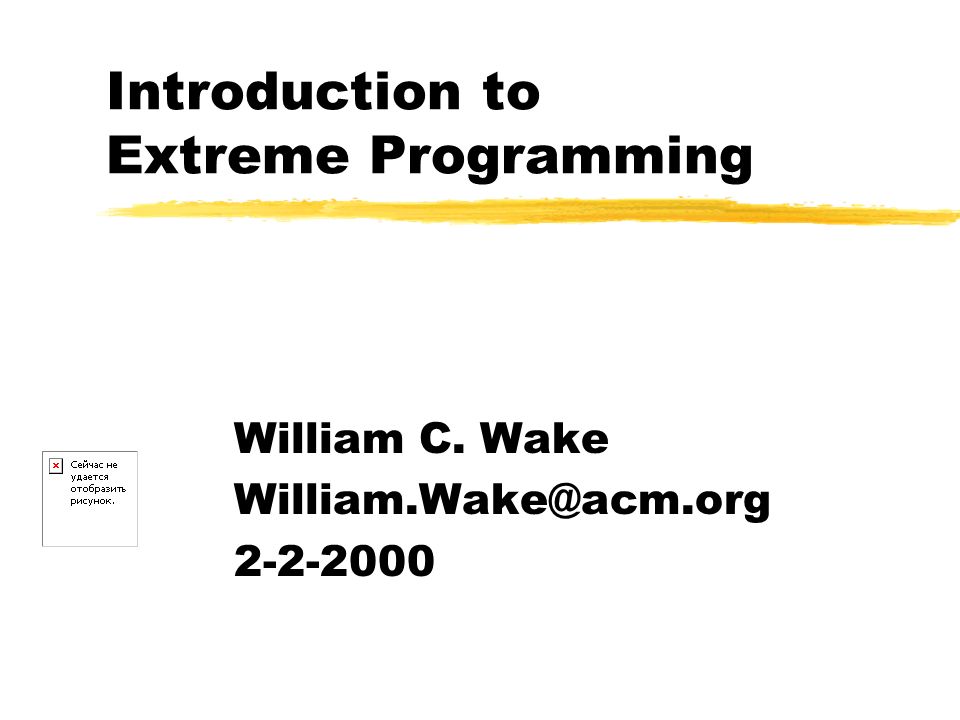 Introduction to
Extreme Programming

Сейчас не удается отобразить рисунок.

William C. Wake
William.Wake@acm.org
2-2-2000